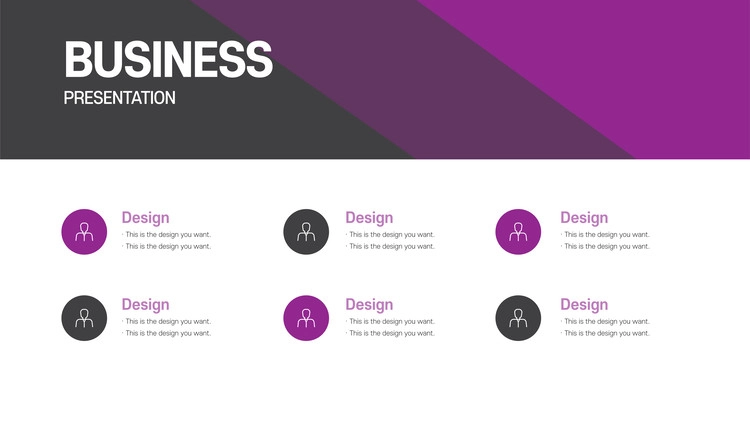 BUSINESS
PRESENTATION

Design
· This is the design you want.
· This is the design you want.

Design
· This is the design you want.
· This is the design you want.

Design
· This is the design you want.
· This is the design you want.

Design
· This is the design you want.
· This is the design you want.

Design
· This is the design you want.
· This is the design you want.

Design
· This is the design you want.
· This is the design you want.